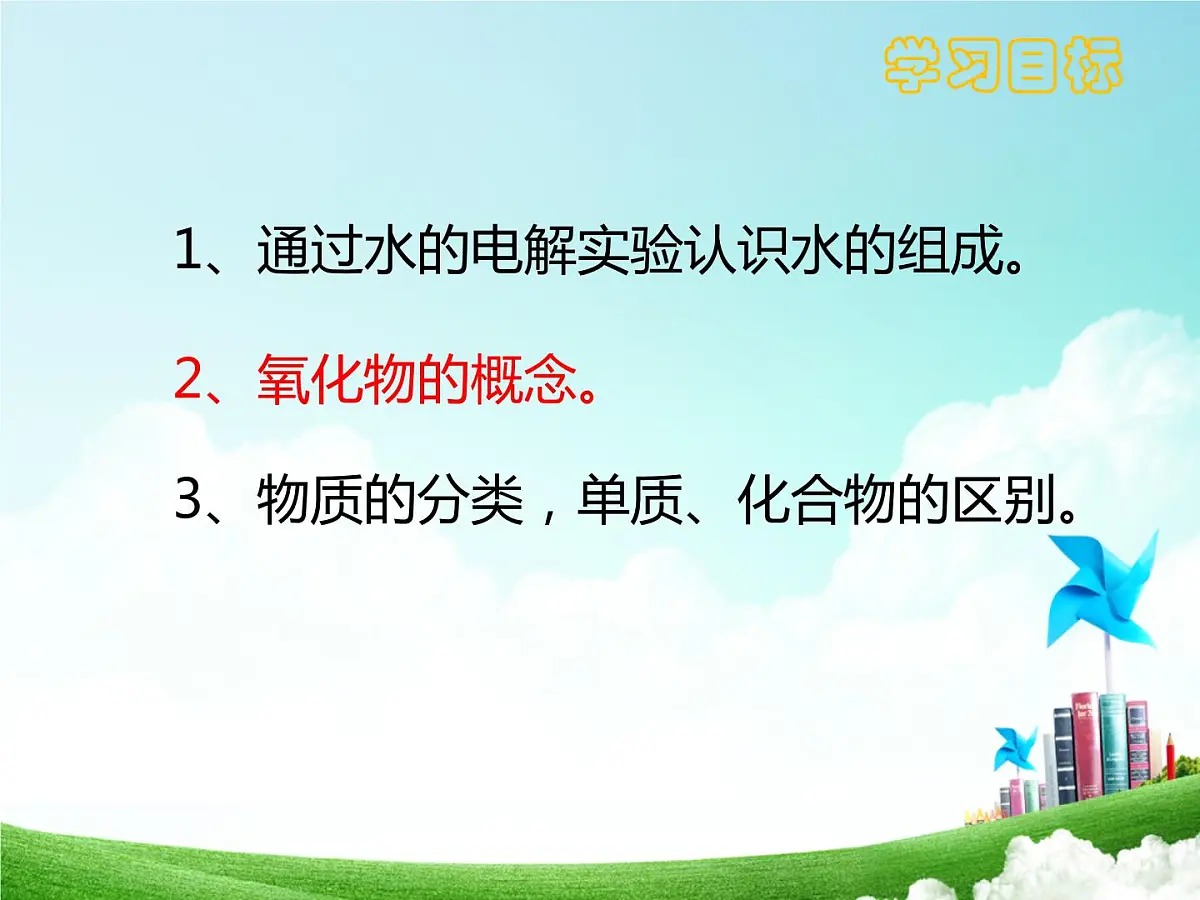 学习目标

1、通过水的电解实验认识水的组成。

2、氧化物的概念。

3、物质的分类，单质、化合物的区别。